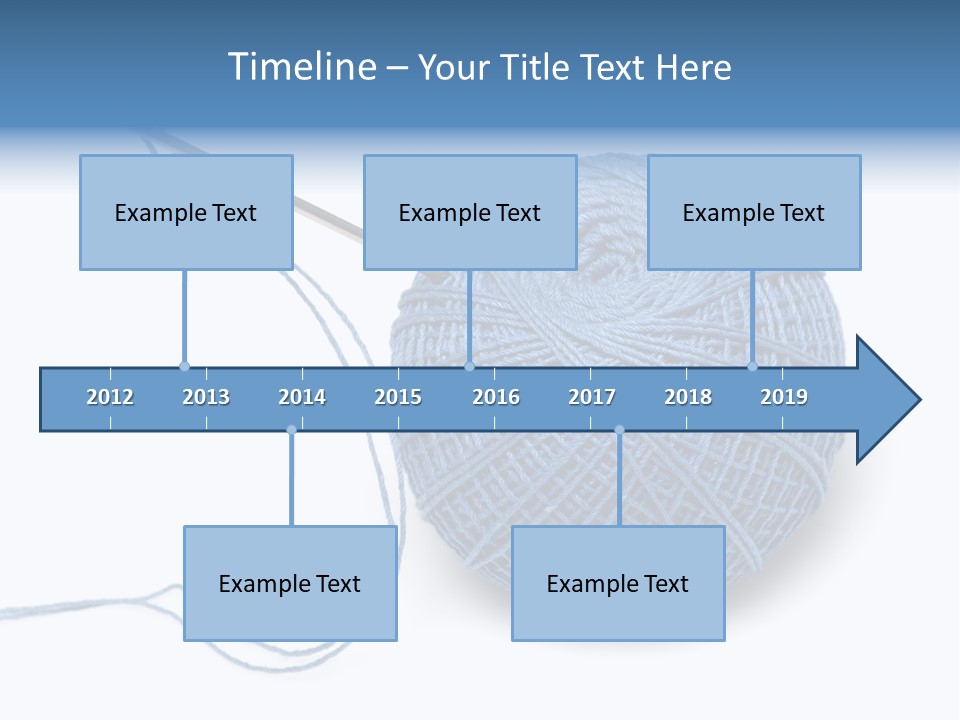 Timeline – Your Title Text Here

Example Text

Example Text

Example Text

2012 2013 2014 2015 2016 2017 2018 2019

Example Text

Example Text